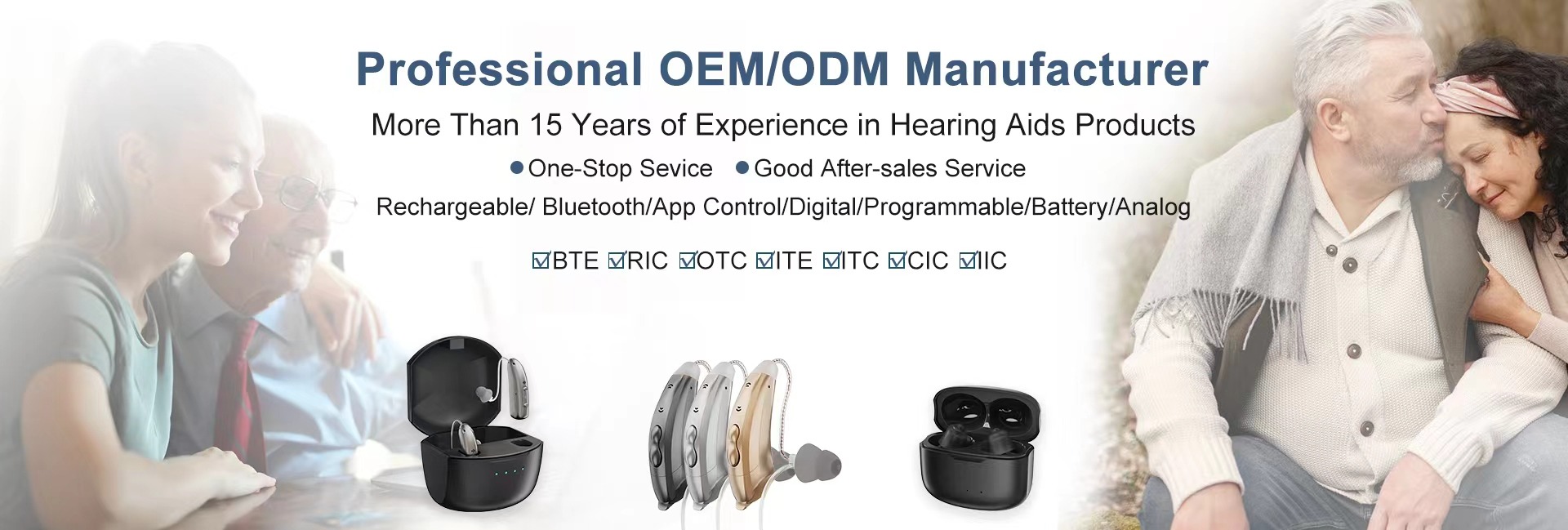 Professional OEM/ODM Manufacturer

More Than 15 Years of Experience in Hearing Aids Products

● One-Stop Sevice ● Good After-sales Service

Rechargeable/ Bluetooth/App Control/Digital/Programmable/Battery/Analog

☑BTE ☑RIC ☑OTC ☑ITE ☑ITC ☑CIC ☑IIC